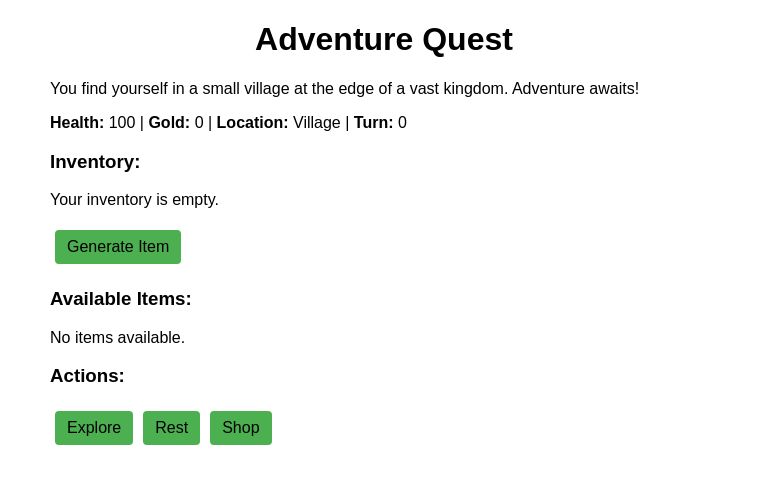 Adventure Quest

You find yourself in a small village at the edge of a vast kingdom. Adventure awaits!

Health: 100 | Gold: 0 | Location: Village | Turn: 0

Inventory:

Your inventory is empty.

Generate Item

Available Items:

No items available.

Actions:

Explore Rest Shop